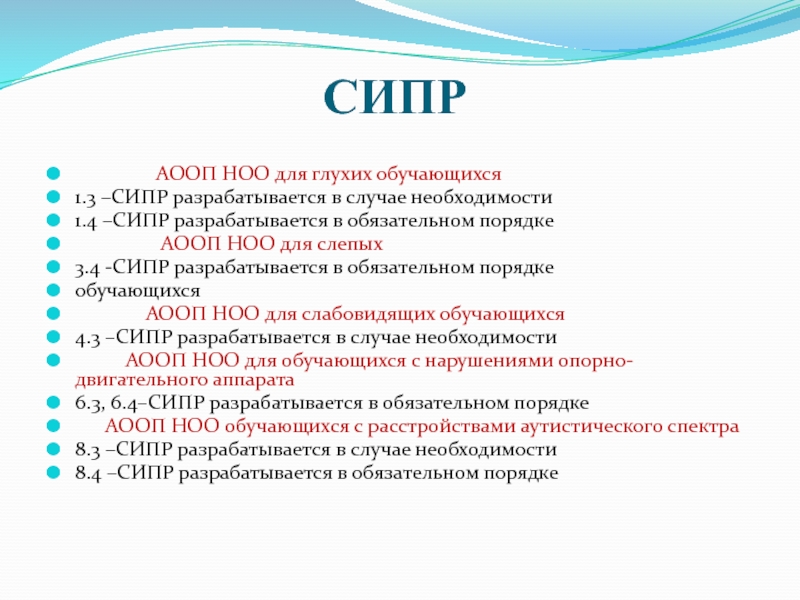 СИПР

АООП НОО для глухих обучающихся
1.3 –СИПР разрабатывается в случае необходимости
1.4 –СИПР разрабатывается в обязательном порядке
АООП НОО для слепых
3.4 -СИПР разрабатывается в обязательном порядке
обучающихся
АООП НОО для слабовидящих обучающихся
4.3 –СИПР разрабатывается в случае необходимости
АООП НОО для обучающихся с нарушениями опорно-двигательного аппарата
6.3, 6.4–СИПР разрабатывается в обязательном порядке
АООП НОО обучающихся с расстройствами аутистического спектра
8.3 –СИПР разрабатывается в случае необходимости
8.4 –СИПР разрабатывается в обязательном порядке